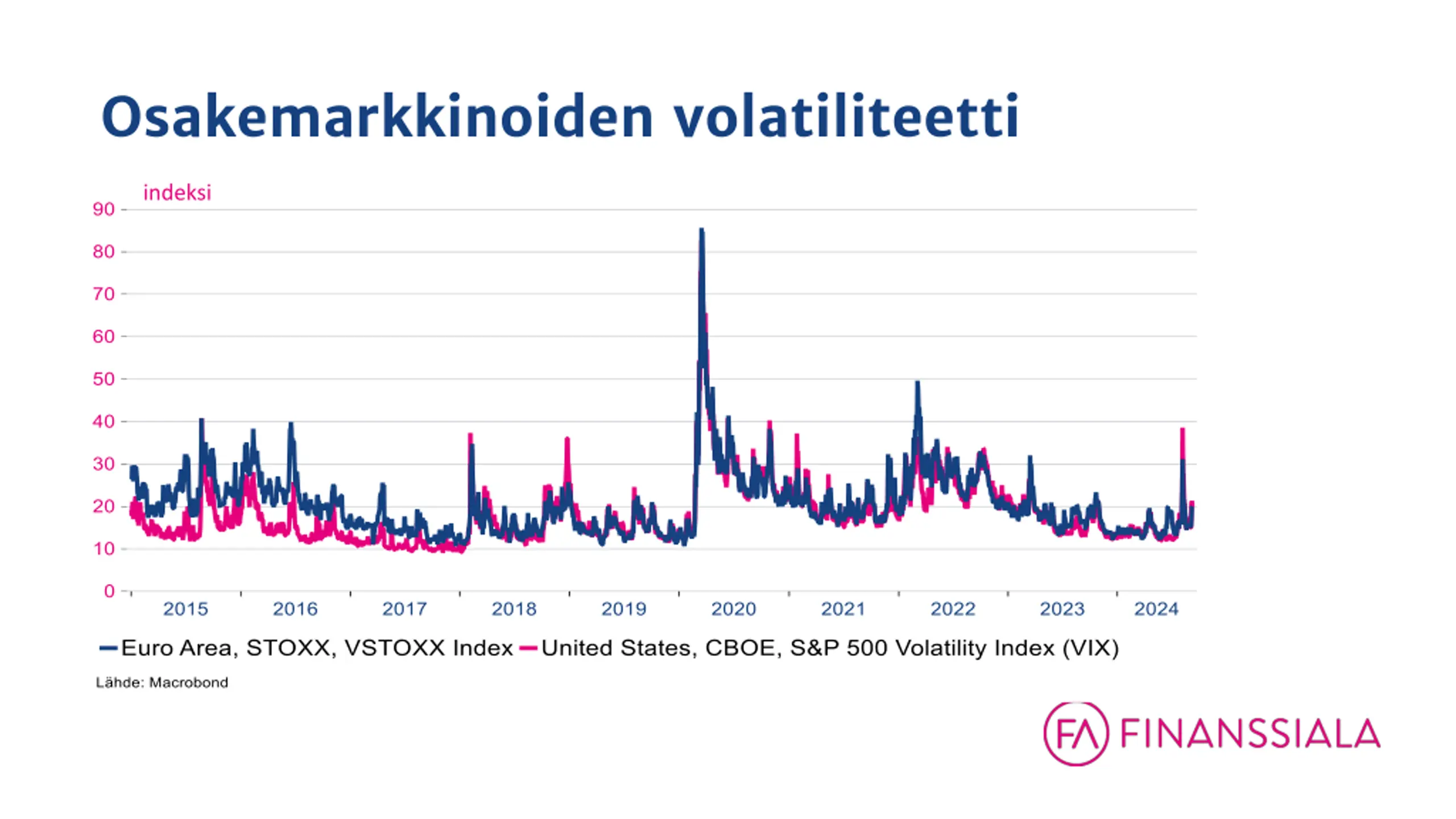 Osakemarkkinoiden volatiliteetti

indeksi

90
80
70
60
50
40
30
20
10
0

2015 2016 2017 2018 2019 2020 2021 2022 2023 2024

Euro Area, STOXX, VSTOXX Index United States, CBOE, S&P 500 Volatility Index (VIX)

Lähde: Macrobond

FA FINANSSIALA